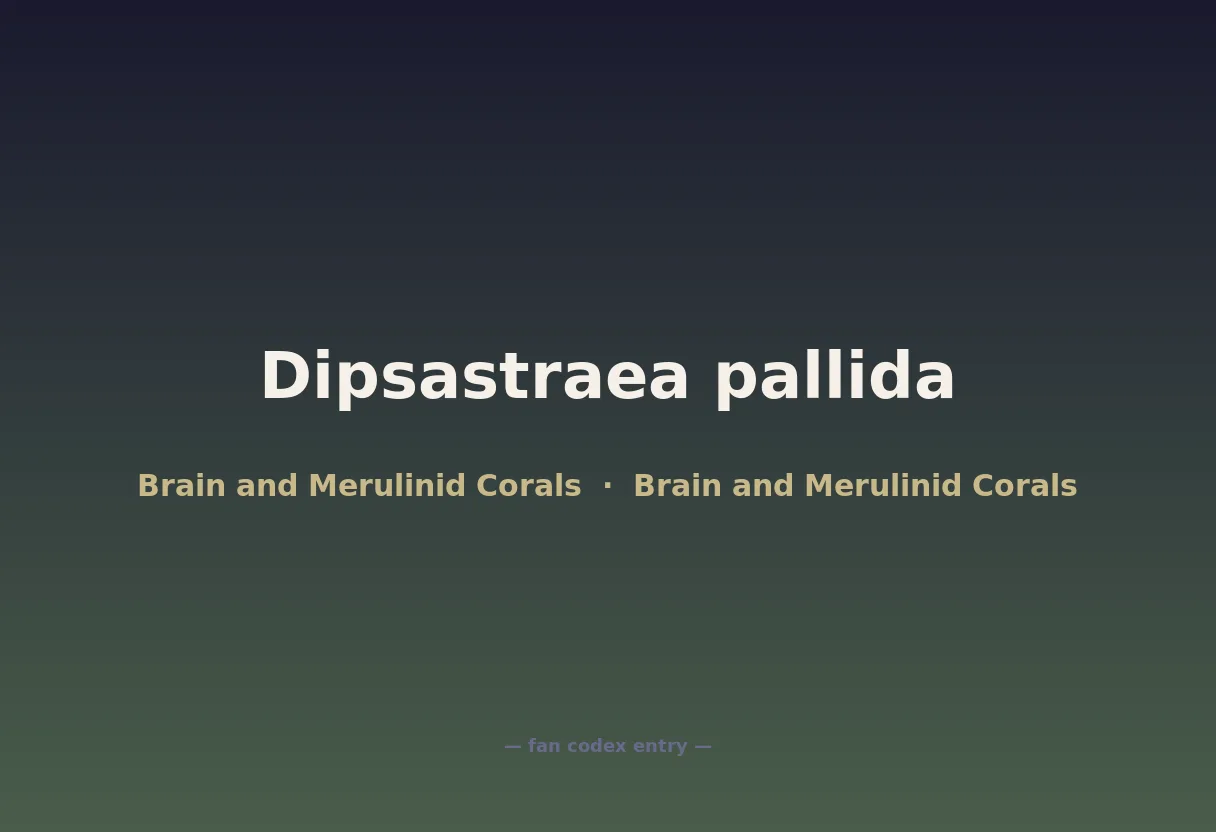 Dipsastraea pallida

Brain and Merulinid Corals · Brain and Merulinid Corals

— fan codex entry —